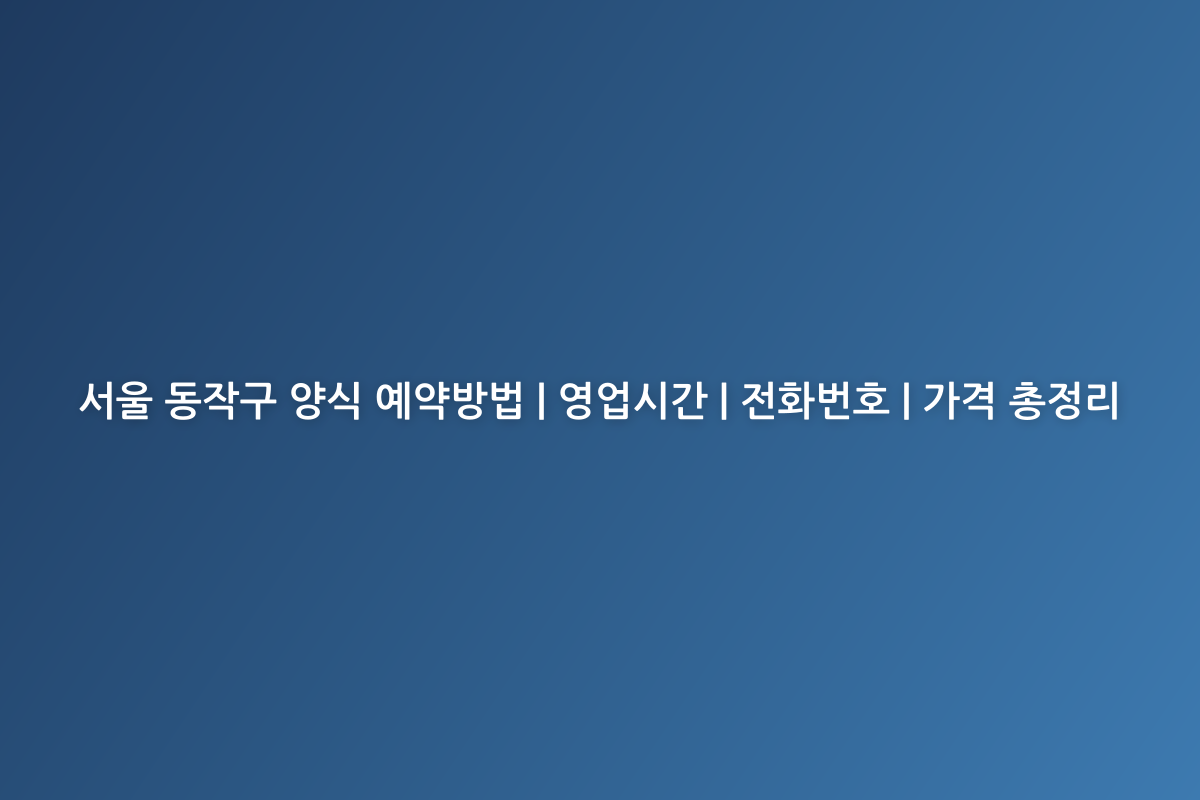 서울 동작구 양식 예약방법 | 영업시간 | 전화번호 | 가격 총정리